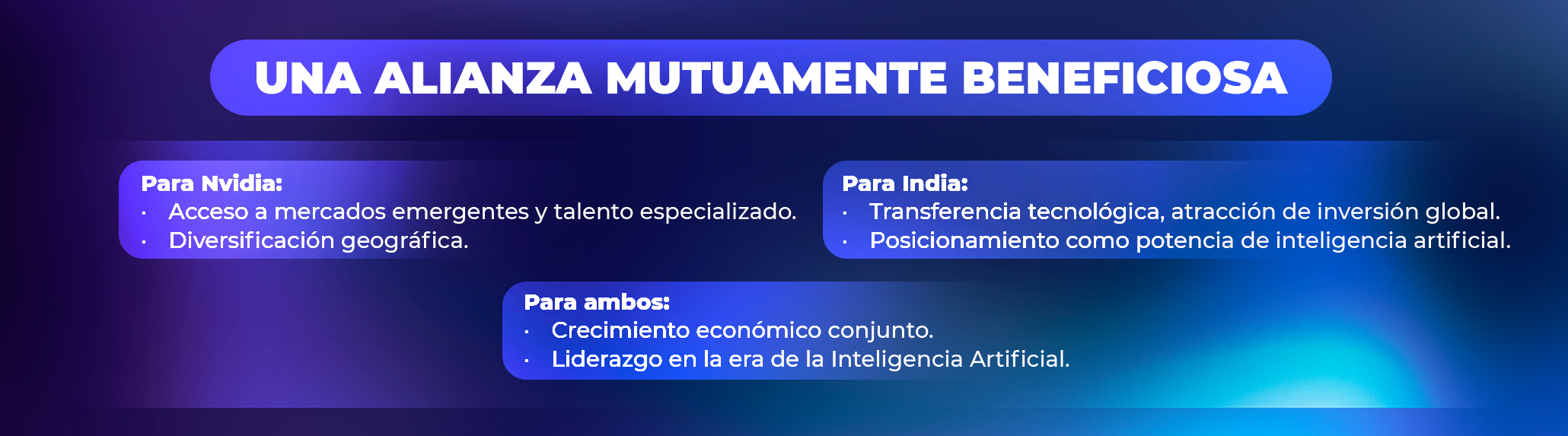 UNA ALIANZA MUTUAMENTE BENEFICIOSA

Para Nvidia:
· Acceso a mercados emergentes y talento especializado.
· Diversificación geográfica.

Para India:
· Transferencia tecnológica, atracción de inversión global.
· Posicionamiento como potencia de inteligencia artificial.

Para ambos:
· Crecimiento económico conjunto.
· Liderazgo en la era de la Inteligencia Artificial.